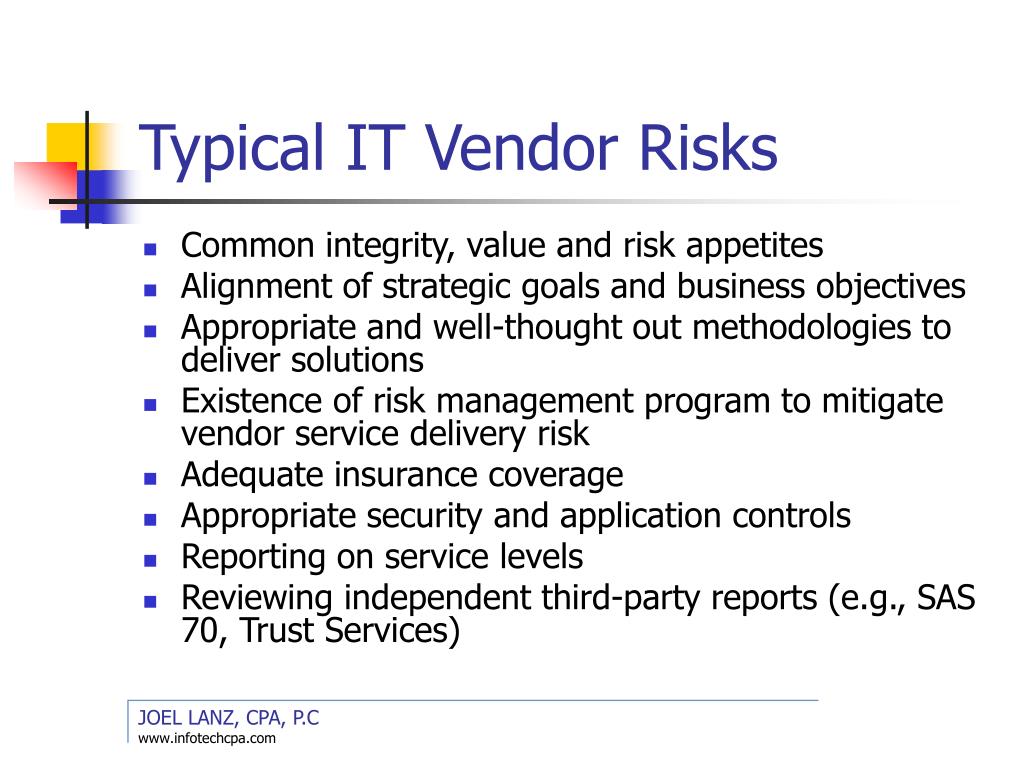 Typical IT Vendor Risks

- Common integrity, value and risk appetites
- Alignment of strategic goals and business objectives
- Appropriate and well-thought out methodologies to deliver solutions
- Existence of risk management program to mitigate vendor service delivery risk
- Adequate insurance coverage
- Appropriate security and application controls
- Reporting on service levels
- Reviewing independent third-party reports (e.g., SAS 70, Trust Services)

JOEL LANZ, CPA, P.C
www.infotechcpa.com